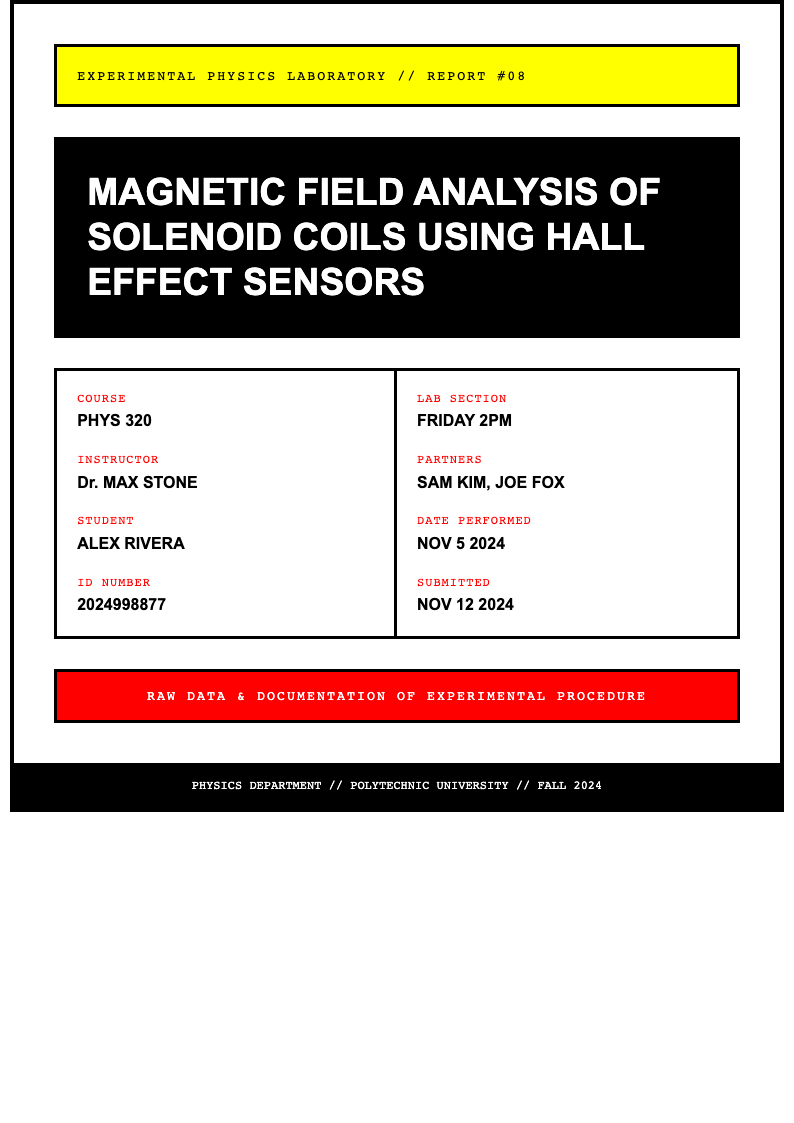 EXPERIMENTAL PHYSICS LABORATORY // REPORT #08

MAGNETIC FIELD ANALYSIS OF SOLENOID COILS USING HALL EFFECT SENSORS

COURSE
PHYS 320

INSTRUCTOR
Dr. MAX STONE

STUDENT
ALEX RIVERA

ID NUMBER
2024998877

LAB SECTION
FRIDAY 2PM

PARTNERS
SAM KIM, JOE FOX

DATE PERFORMED
NOV 5 2024

SUBMITTED
NOV 12 2024

RAW DATA & DOCUMENTATION OF EXPERIMENTAL PROCEDURE

PHYSICS DEPARTMENT // POLYTECHNIC UNIVERSITY // FALL 2024